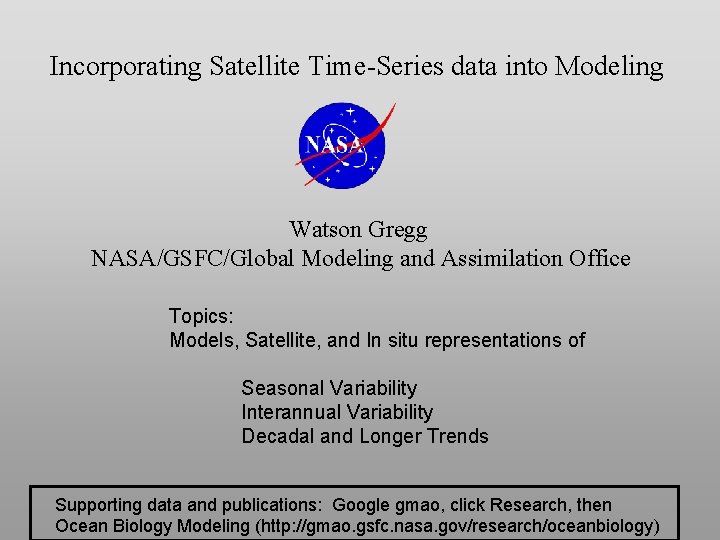 Incorporating Satellite Time-Series data into Modeling

NASA

Watson Gregg
NASA/GSFC/Global Modeling and Assimilation Office

Topics:
Models, Satellite, and In situ representations of

Seasonal Variability
Interannual Variability
Decadal and Longer Trends

Supporting data and publications: Google gmao, click Research, then Ocean Biology Modeling (http://gmao.gsfc.nasa.gov/research/oceanbiology)